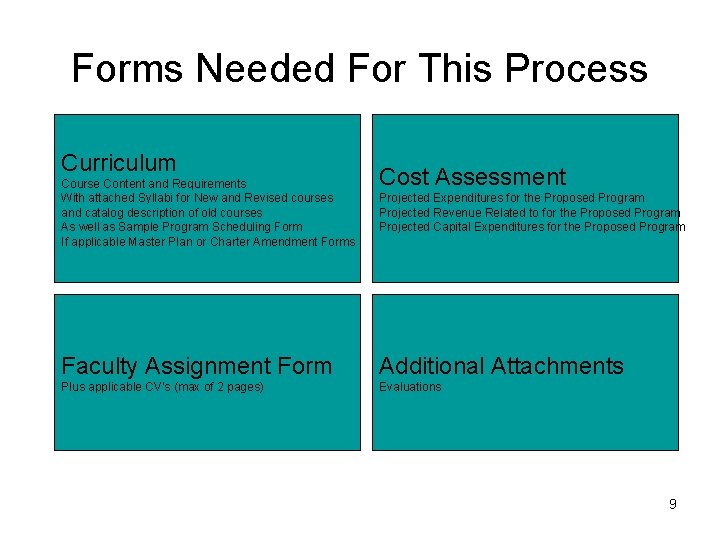 Forms Needed For This Process

Curriculum
Course Content and Requirements
With attached Syllabi for New and Revised courses and catalog description of old courses
As well as Sample Program Scheduling Form
If applicable Master Plan or Charter Amendment Forms

Cost Assessment
Projected Expenditures for the Proposed Program
Projected Revenue Related to for the Proposed Program
Projected Capital Expenditures for the Proposed Program

Faculty Assignment Form
Plus applicable CV's (max of 2 pages)

Additional Attachments
Evaluations

9